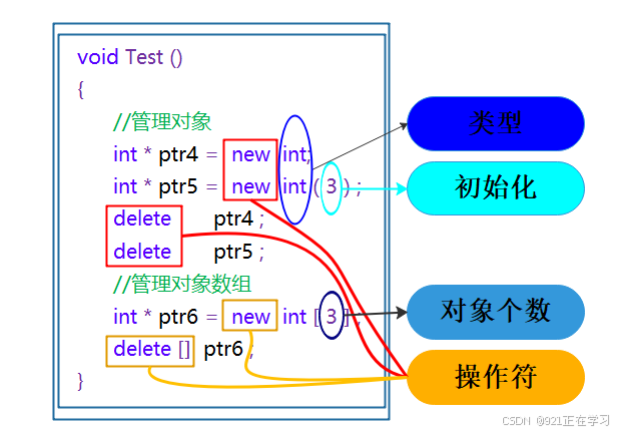 void Test ()
{
//管理对象
int * ptr4 = new int;
int * ptr5 = new int ( 3 ) ;
delete ptr4 ;
delete ptr5 ;
//管理对象数组
int * ptr6 = new int [ 3 ] ;
delete [] ptr6 ;
}

类型

初始化

对象个数

操作符

CSDN @921正在学习